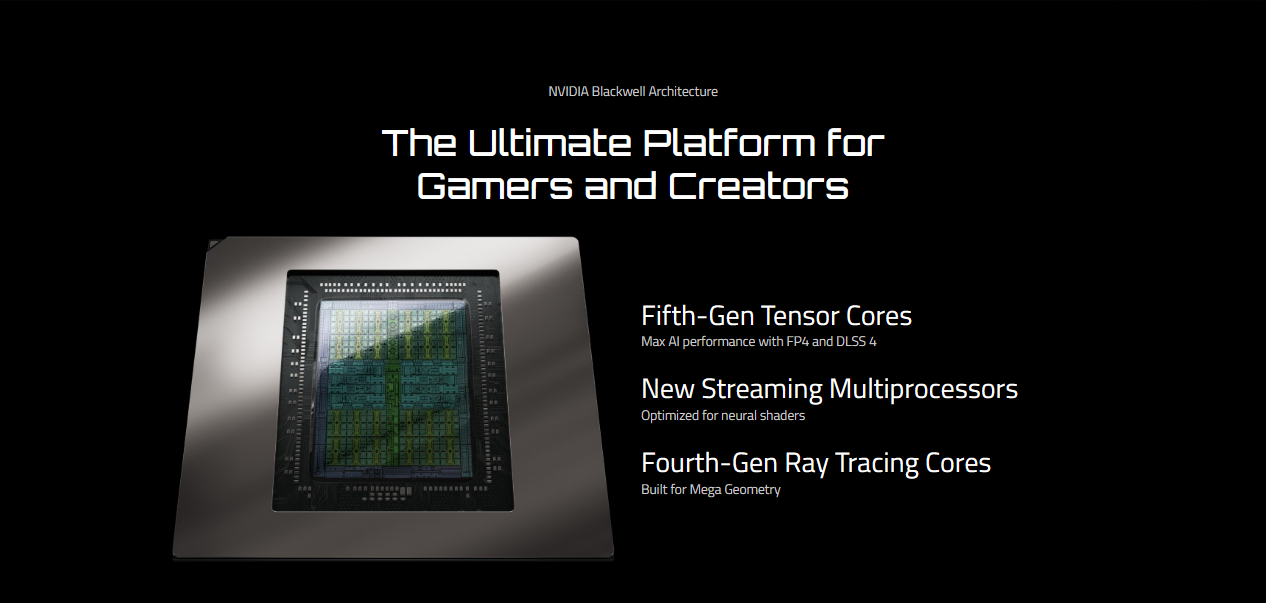 NVIDIA Blackwell Architecture

The Ultimate Platform for Gamers and Creators

Fifth-Gen Tensor Cores
Max AI performance with FP4 and DLSS 4

New Streaming Multiprocessors
Optimized for neural shaders

Fourth-Gen Ray Tracing Cores
Built for Mega Geometry